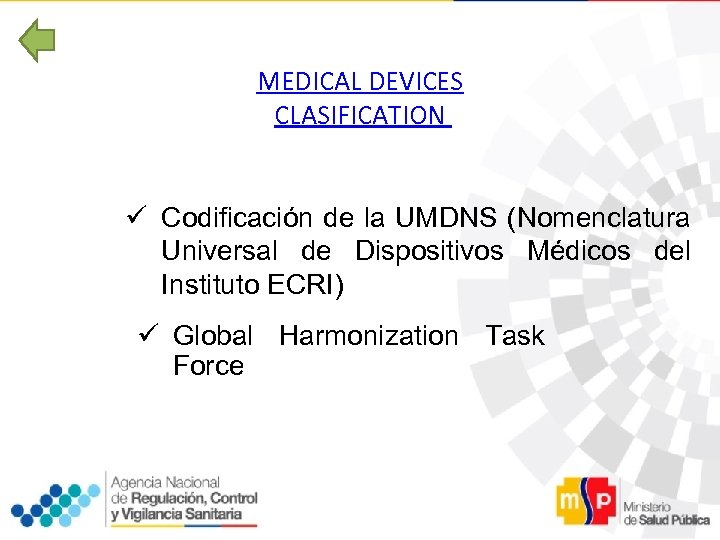 MEDICAL DEVICES CLASIFICATION

✓ Codificación de la UMDNS (Nomenclatura Universal de Dispositivos Médicos del Instituto ECRI)

✓ Global Harmonization Task Force

Agencia Nacional de Regulación, Control y Vigilancia Sanitaria

msp Ministerio de Salud Pública